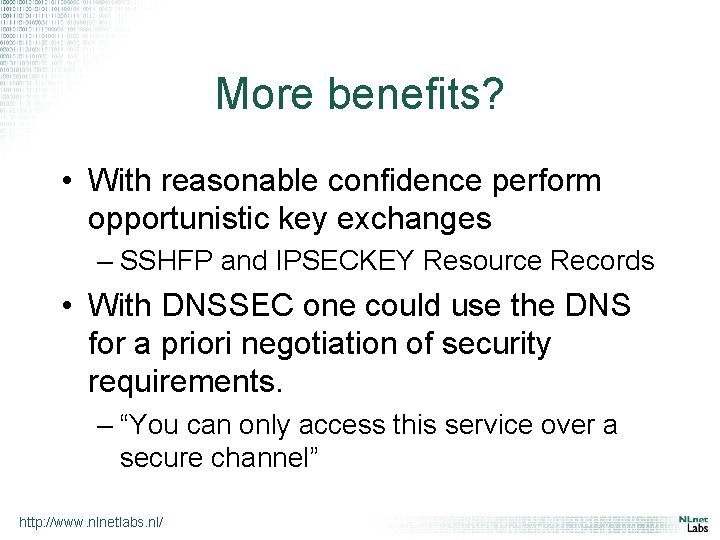 More benefits?

• With reasonable confidence perform opportunistic key exchanges

– SSHFP and IPSECKEY Resource Records

• With DNSSEC one could use the DNS for a priori negotiation of security requirements.

– “You can only access this service over a secure channel”

http://www.nlnetlabs.nl/

NLnet Labs